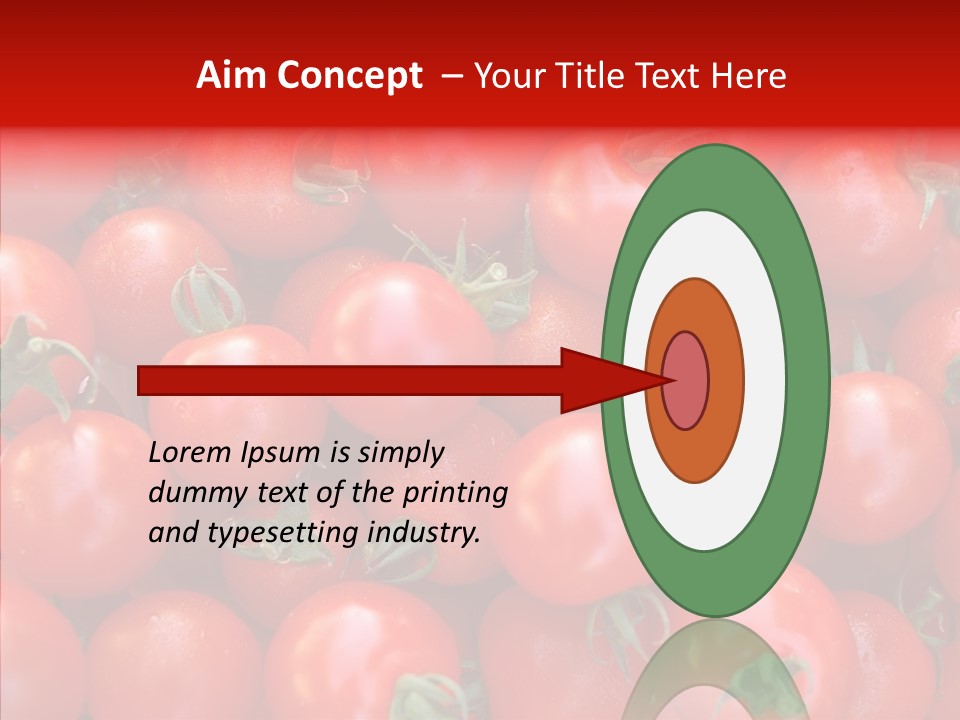 Aim Concept – Your Title Text Here

Lorem Ipsum is simply dummy text of the printing and typesetting industry.